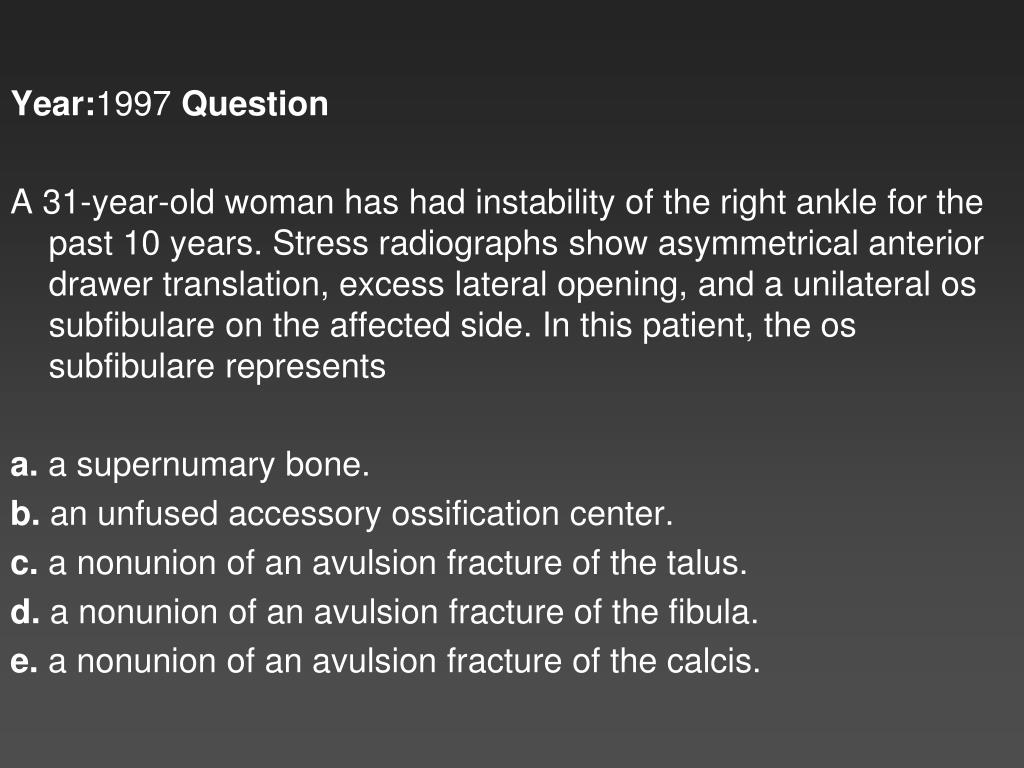 Year:1997 Question

A 31-year-old woman has had instability of the right ankle for the past 10 years. Stress radiographs show asymmetrical anterior drawer translation, excess lateral opening, and a unilateral os subfibulare on the affected side. In this patient, the os subfibulare represents

a. a supernumary bone.
b. an unfused accessory ossification center.
c. a nonunion of an avulsion fracture of the talus.
d. a nonunion of an avulsion fracture of the fibula.
e. a nonunion of an avulsion fracture of the calcis.